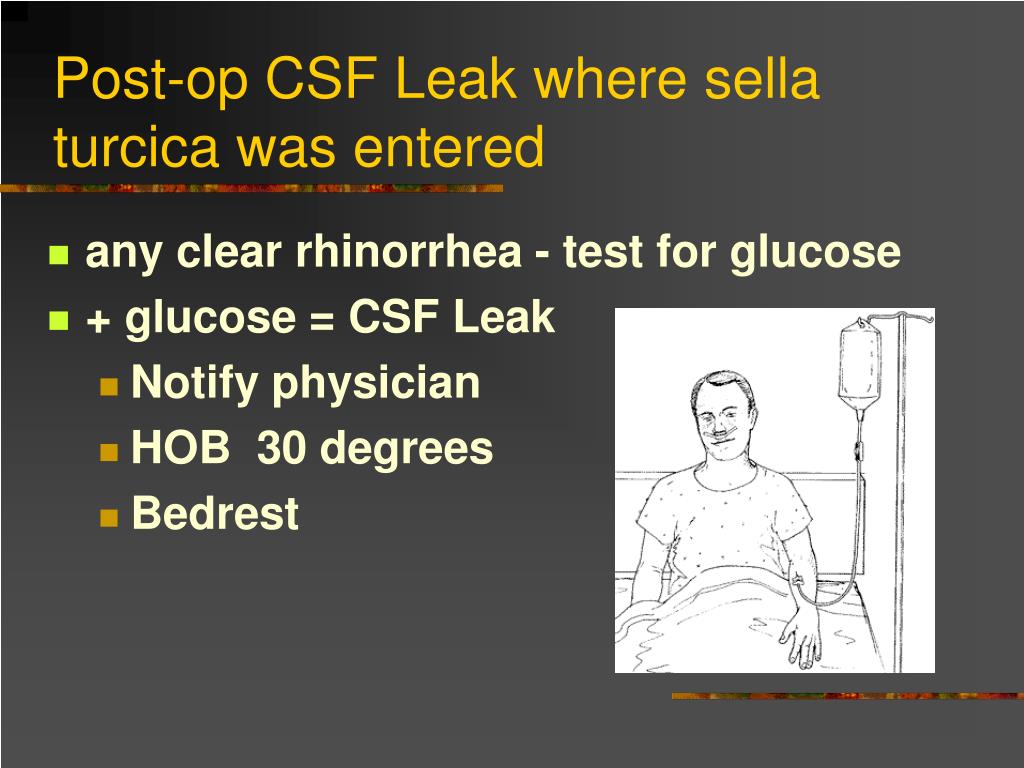 Post-op CSF Leak where sella turcica was entered

any clear rhinorrhea - test for glucose
+ glucose = CSF Leak
Notify physician
HOB 30 degrees
Bedrest